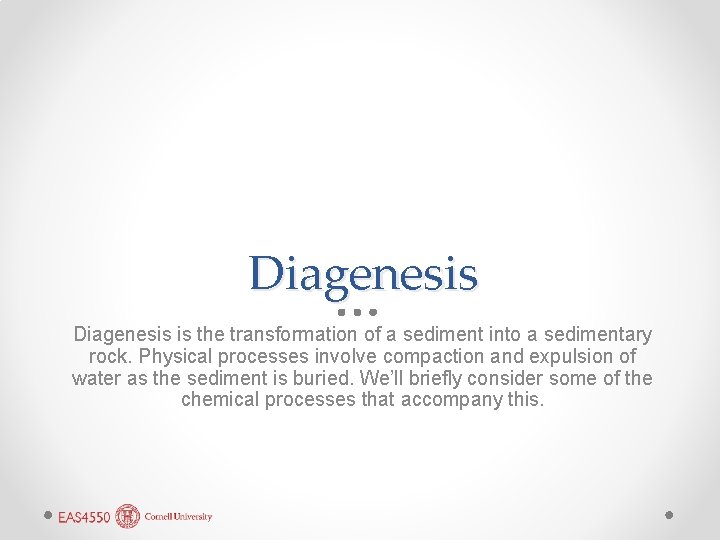 Diagenesis

Diagenesis is the transformation of a sediment into a sedimentary rock. Physical processes involve compaction and expulsion of water as the sediment is buried. We'll briefly consider some of the chemical processes that accompany this.

EAS4550 Cornell University